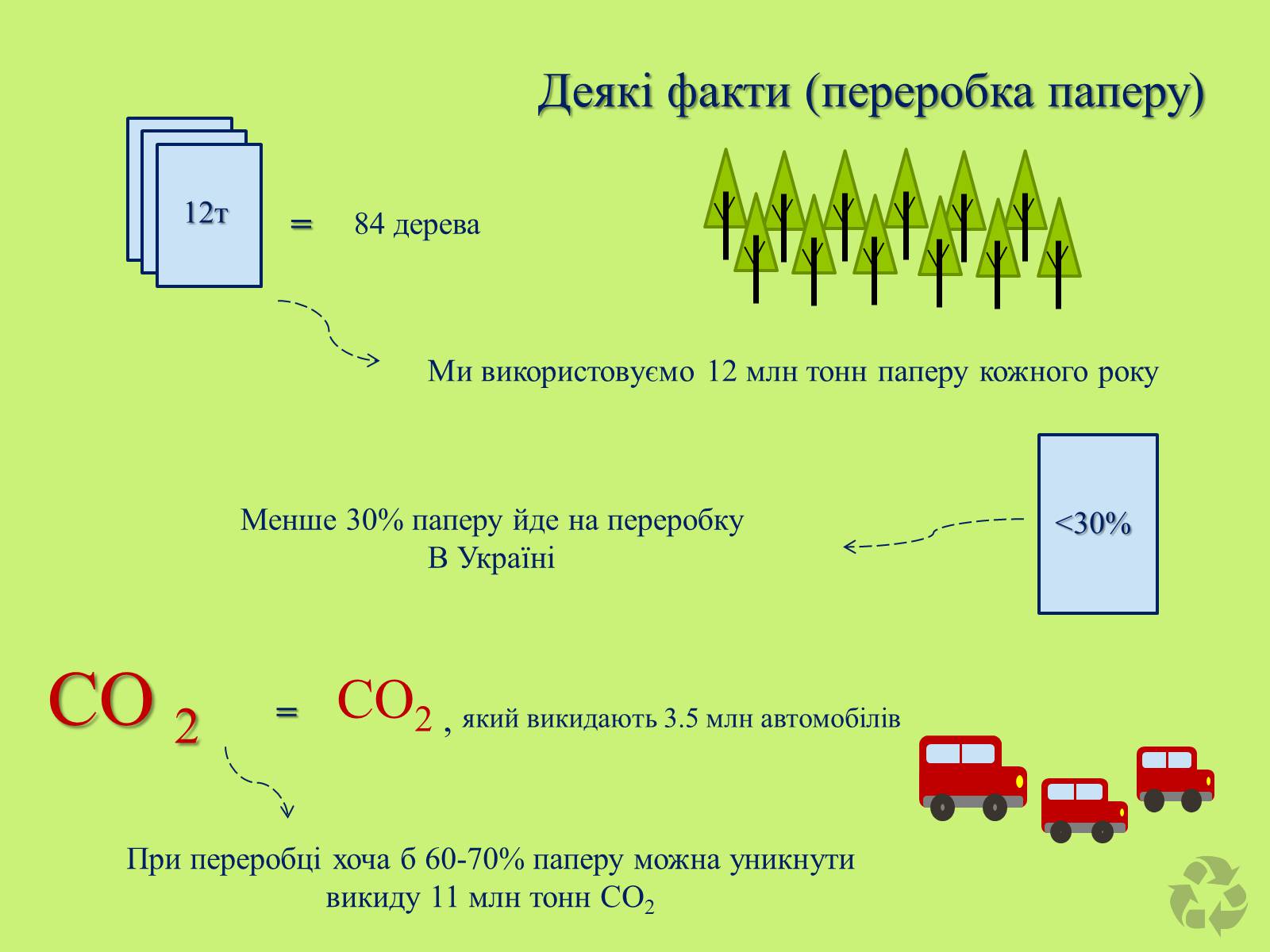 Деякі факти (переробка паперу)

12т

=

84 дерева

Ми використовуємо 12 млн тонн паперу кожного року

Менше 30% паперу йде на переробку
В Україні

<30%

$CO_2$

=

$CO_2$ , який викидають 3.5 млн автомобілів

При переробці хоча б 60-70% паперу можна уникнути викиду 11 млн тонн $CO_2$